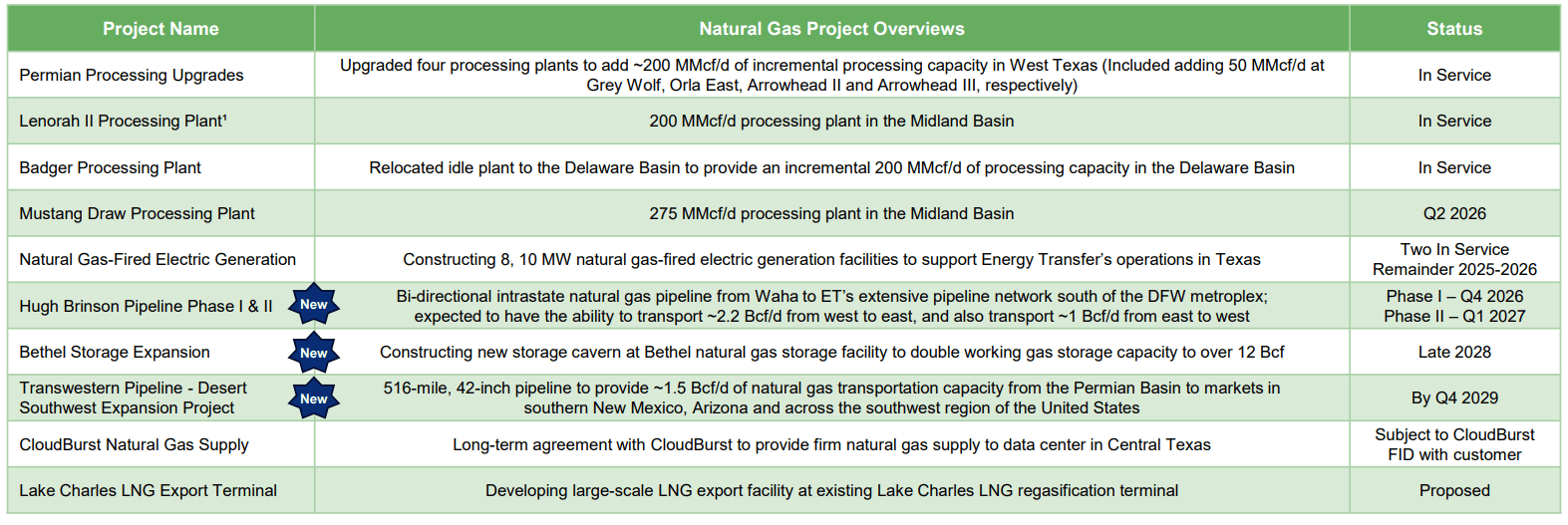 | Project Name | Natural Gas Project Overviews | Status |
|---|---|---|
| Permian Processing Upgrades | Upgraded four processing plants to add ~200 MMcf/d of incremental processing capacity in West Texas (Included adding 50 MMcf/d at Grey Wolf, Orla East, Arrowhead II and Arrowhead III, respectively) | In Service |
| Lenorah II Processing Plant¹ | 200 MMcf/d processing plant in the Midland Basin | In Service |
| Badger Processing Plant | Relocated idle plant to the Delaware Basin to provide an incremental 200 MMcf/d of processing capacity in the Delaware Basin | In Service |
| Mustang Draw Processing Plant | 275 MMcf/d processing plant in the Midland Basin | Q2 2026 |
| Natural Gas-Fired Electric Generation | Constructing 8, 10 MW natural gas-fired electric generation facilities to support Energy Transfer's operations in Texas | Two In Service Remainder 2025-2026 |
| Hugh Brinson Pipeline Phase I & II New | Bi-directional intrastate natural gas pipeline from Waha to ET's extensive pipeline network south of the DFW metroplex; expected to have the ability to transport ~2.2 Bcf/d from west to east, and also transport ~1 Bcf/d from east to west | Phase I – Q4 2026 Phase II – Q1 2027 |
| Bethel Storage Expansion New | Constructing new storage cavern at Bethel natural gas storage facility to double working gas storage capacity to over 12 Bcf | Late 2028 |
| Transwestern Pipeline - Desert Southwest Expansion Project New | 516-mile, 42-inch pipeline to provide ~1.5 Bcf/d of natural gas transportation capacity from the Permian Basin to markets in southern New Mexico, Arizona and across the southwest region of the United States | By Q4 2029 |
| CloudBurst Natural Gas Supply | Long-term agreement with CloudBurst to provide firm natural gas supply to data center in Central Texas | Subject to CloudBurst FID with customer |
| Lake Charles LNG Export Terminal | Developing large-scale LNG export facility at existing Lake Charles LNG regasification terminal | Proposed |